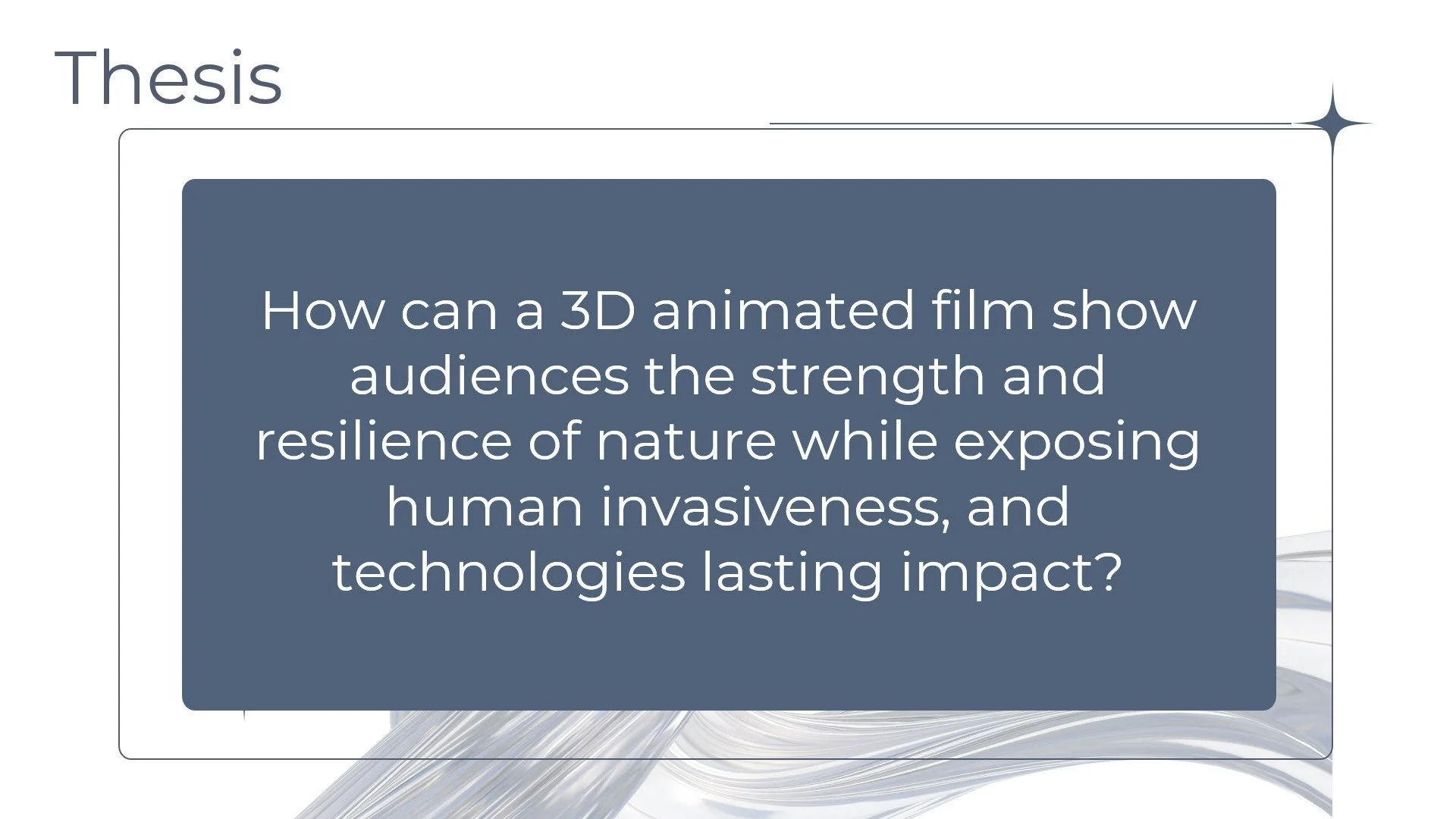 Thesis

How can a 3D animated film show audiences the strength and resilience of nature while exposing human invasiveness, and technologies lasting impact?